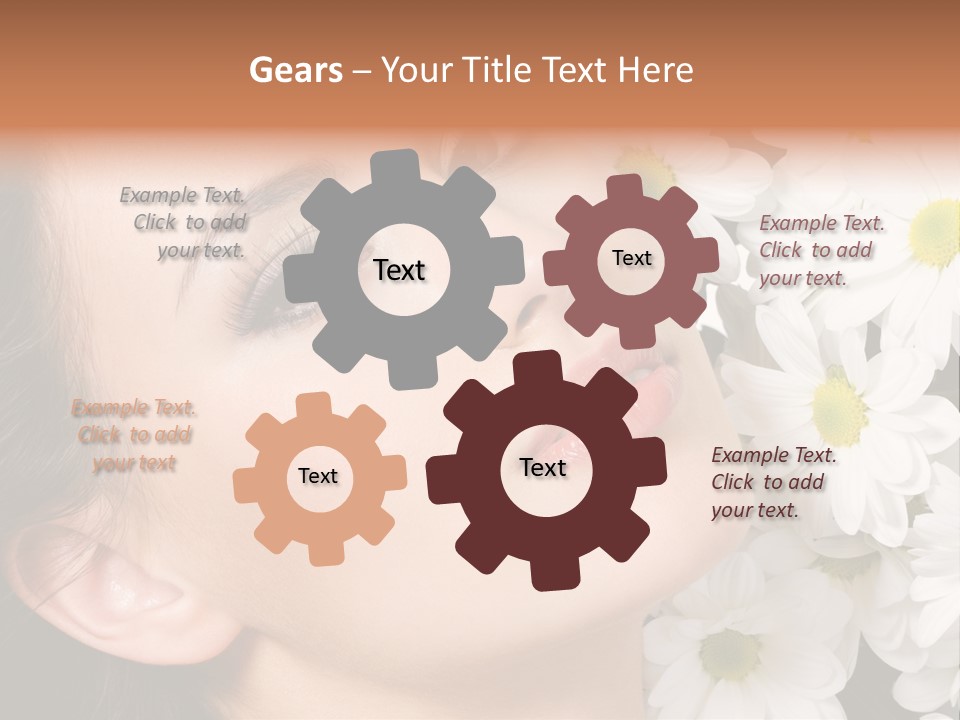 Gears – Your Title Text Here

Example Text. Click to add your text.

Text

Text

Example Text. Click to add your text.

Example Text. Click to add your text

Text

Text

Example Text. Click to add your text.